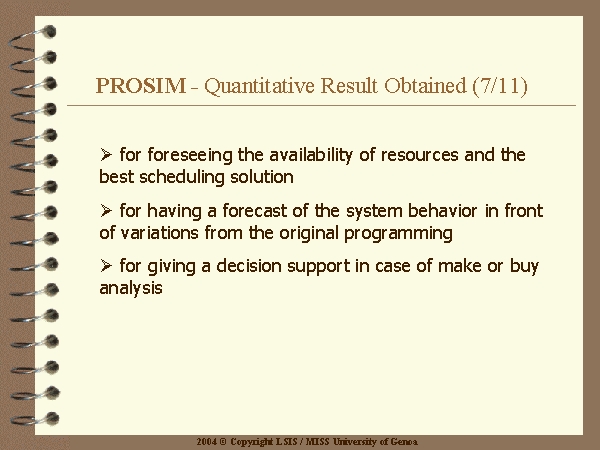 PROSIM - Quantitative Result Obtained (7/11)

➢ for foreseeing the availability of resources and the best scheduling solution

➢ for having a forecast of the system behavior in front of variations from the original programming

➢ for giving a decision support in case of make or buy analysis

2004 © Copyright LSIS / MISS University of Genoa